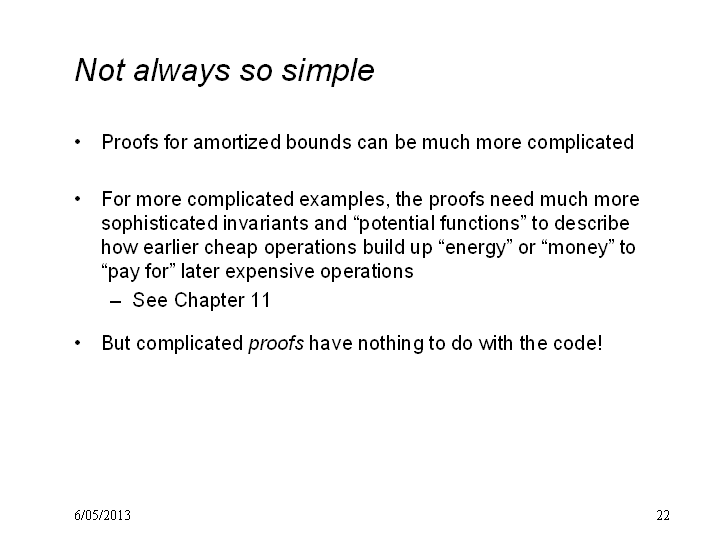 Not always so simple

• Proofs for amortized bounds can be much more complicated

• For more complicated examples, the proofs need much more sophisticated invariants and “potential functions” to describe how earlier cheap operations build up “energy” or “money” to “pay for” later expensive operations
– See Chapter 11

• But complicated proofs have nothing to do with the code!

6/05/2013

22